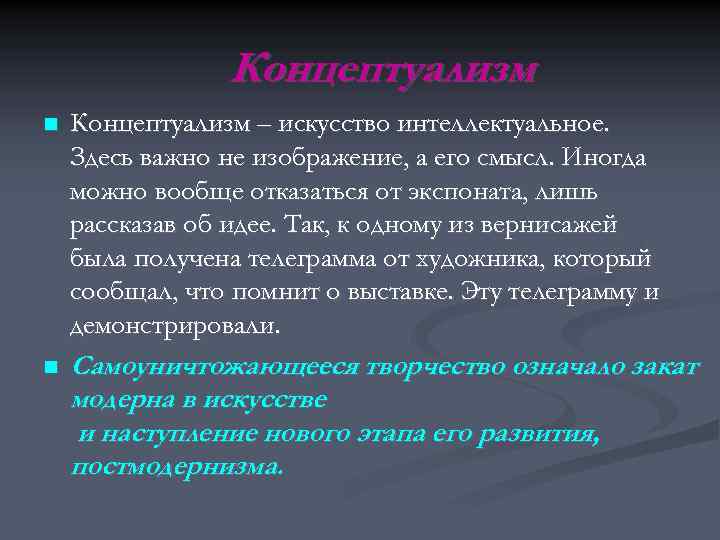 Концептуализм

Концептуализм – искусство интеллектуальное. Здесь важно не изображение, а его смысл. Иногда можно вообще отказаться от экспоната, лишь рассказав об идее. Так, к одному из вернисажей была получена телеграмма от художника, который сообщал, что помнит о выставке. Эту телеграмму и демонстрировали.

Самоуничтожающееся творчество означало закат модерна в искусстве и наступление нового этапа его развития, постмодернизма.